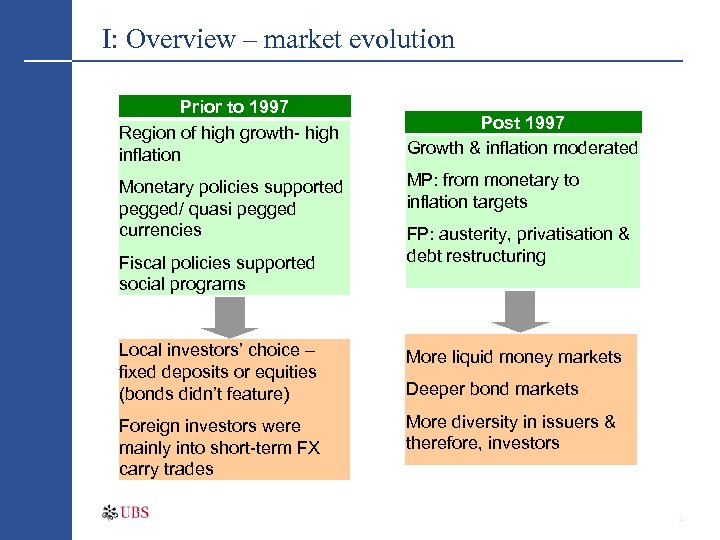 I: Overview – market evolution

Prior to 1997

Region of high growth- high inflation

Monetary policies supported pegged/ quasi pegged currencies

Fiscal policies supported social programs

Local investors' choice – fixed deposits or equities (bonds didn't feature)

Foreign investors were mainly into short-term FX carry trades

Post 1997

Growth & inflation moderated

MP: from monetary to inflation targets

FP: austerity, privatisation & debt restructuring

More liquid money markets

Deeper bond markets

More diversity in issuers & therefore, investors

UBS

2